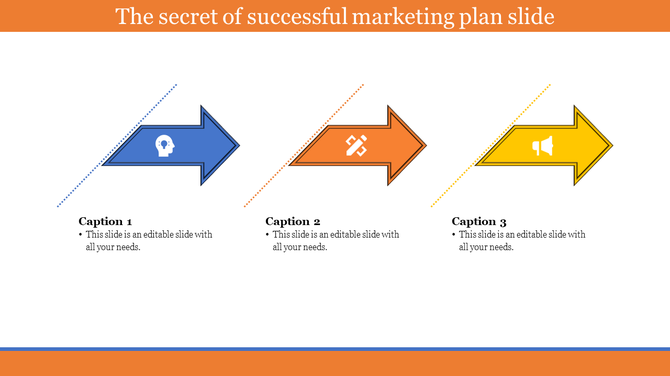 The secret of successful marketing plan slide

Caption 1
• This slide is an editable slide with all your needs.

Caption 2
• This slide is an editable slide with all your needs.

Caption 3
• This slide is an editable slide with all your needs.